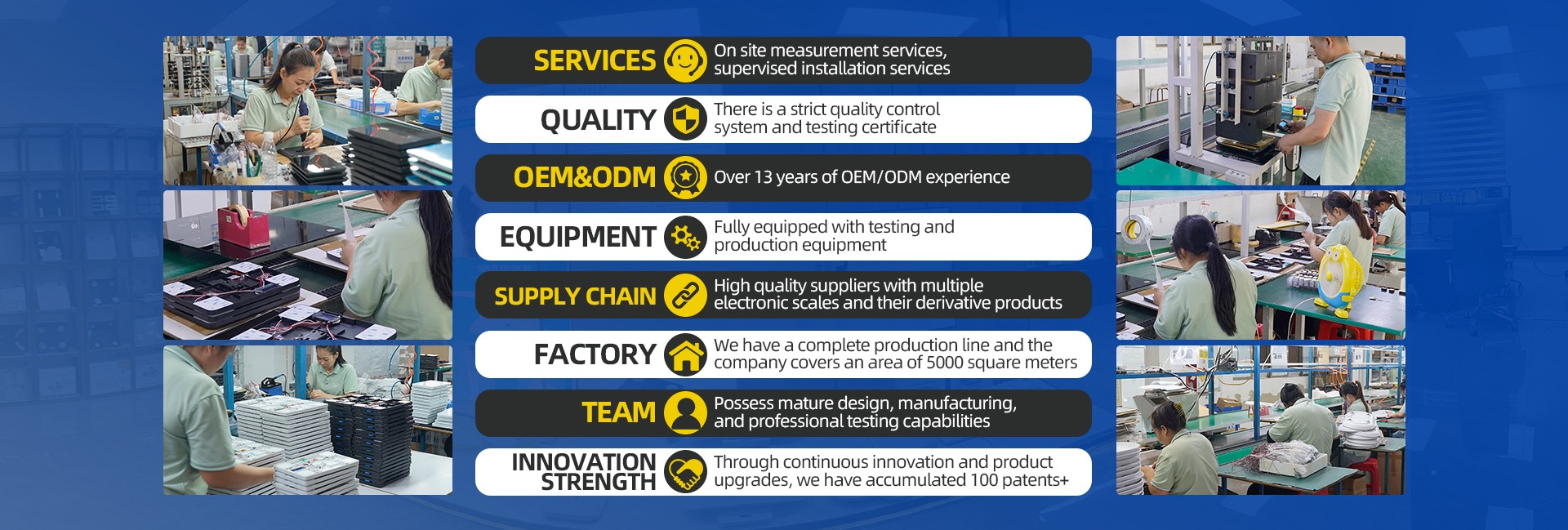 SERVICES
On site measurement services, supervised installation services

QUALITY
There is a strict quality control system and testing certificate

OEM&ODM
Over 13 years of OEM/ODM experience

EQUIPMENT
Fully equipped with testing and production equipment

SUPPLY CHAIN
High quality suppliers with multiple electronic scales and their derivative products

FACTORY
We have a complete production line and the company covers an area of 5000 square meters

TEAM
Possess mature design, manufacturing, and professional testing capabilities

INNOVATION STRENGTH
Through continuous innovation and product upgrades, we have accumulated 100 patents+